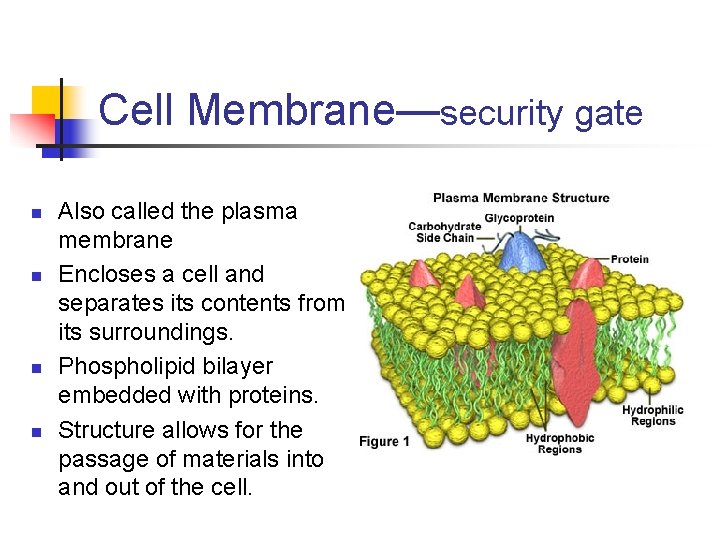 Cell Membrane—security gate

- Also called the plasma membrane
- Encloses a cell and separates its contents from its surroundings.
- Phospholipid bilayer embedded with proteins.
- Structure allows for the passage of materials into and out of the cell.

Plasma Membrane Structure

Carbohydrate Side Chain

Glycoprotein

Protein

Hydrophilic Regions

Hydrophobic Regions

Figure 1